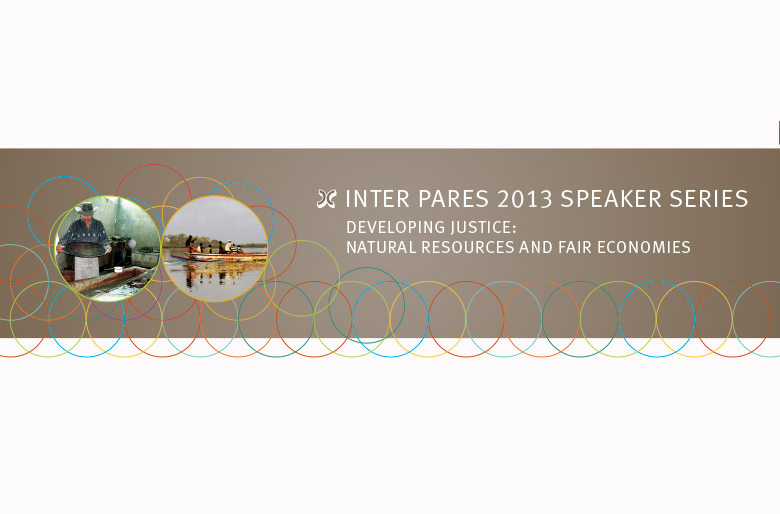 INTER PARES 2013 SPEAKER SERIES
DEVELOPING JUSTICE:
NATURAL RESOURCES AND FAIR ECONOMIES